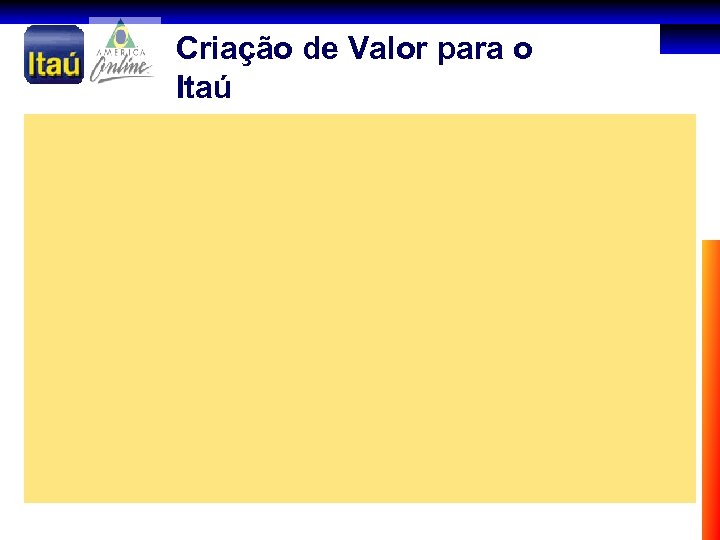 Itaú

AMERICA Online

Criação de Valor para o Itaú